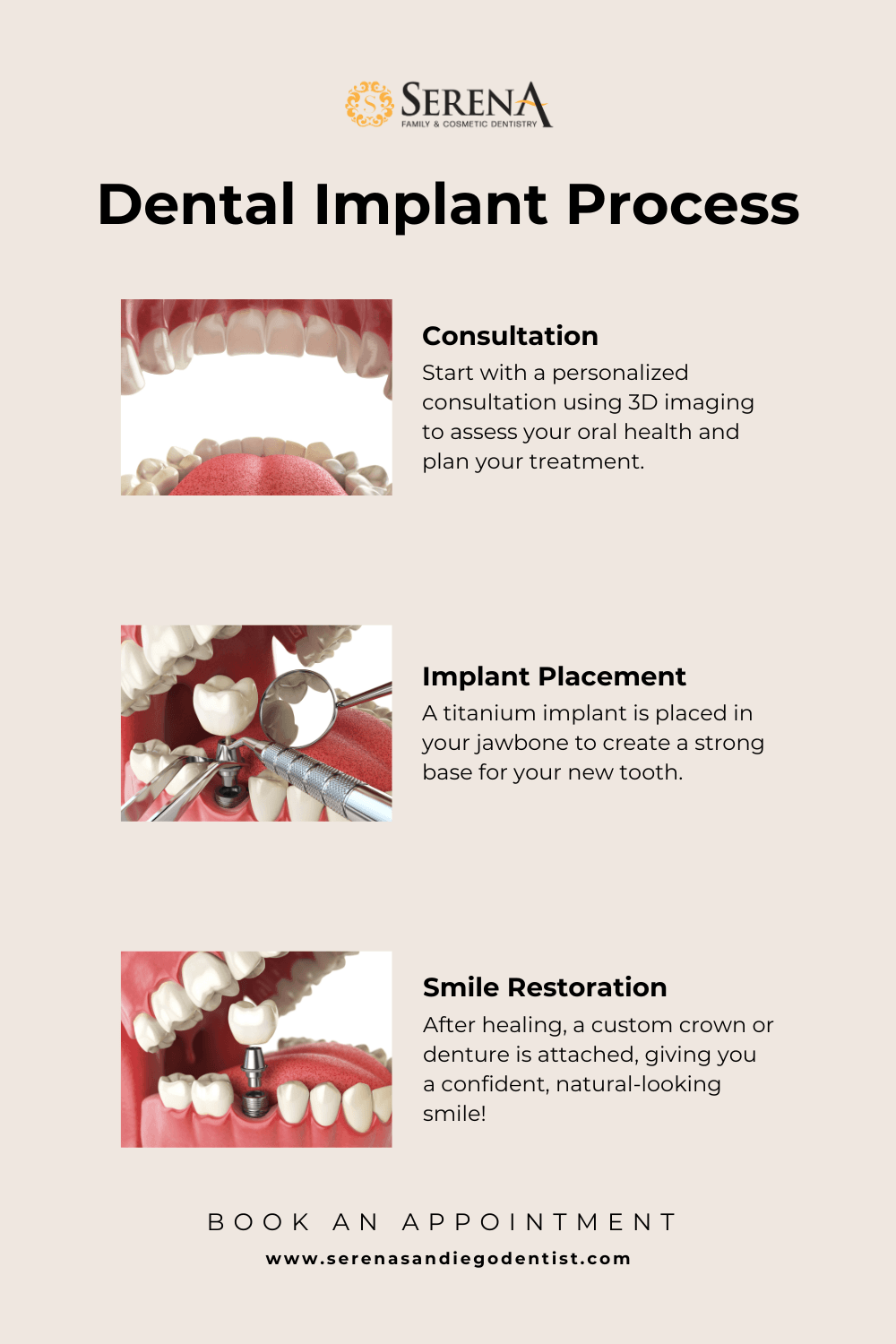 SERENA
FAMILY & COSMETIC DENTISTRY

Dental Implant Process

Consultation
Start with a personalized consultation using 3D imaging to assess your oral health and plan your treatment.

Implant Placement
A titanium implant is placed in your jawbone to create a strong base for your new tooth.

Smile Restoration
After healing, a custom crown or denture is attached, giving you a confident, natural-looking smile!

BOOK AN APPOINTMENT
www.serenasandiegodentist.com